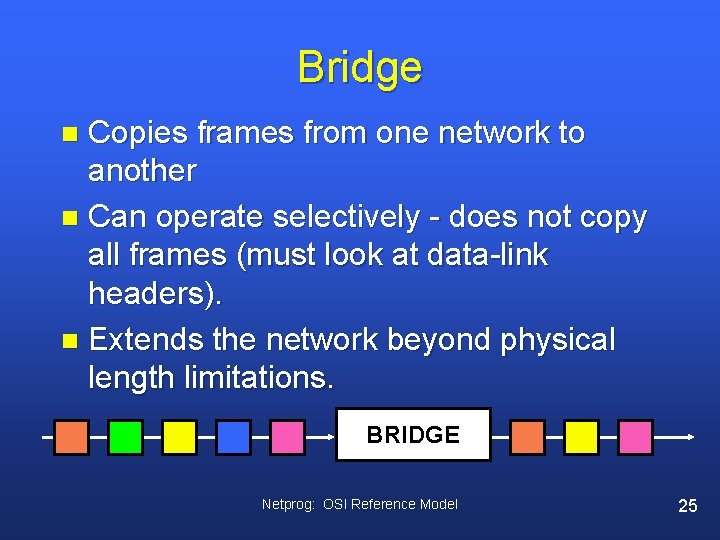 Bridge

Copies frames from one network to another

Can operate selectively - does not copy all frames (must look at data-link headers).

Extends the network beyond physical length limitations.

BRIDGE

Netprog: OSI Reference Model

25